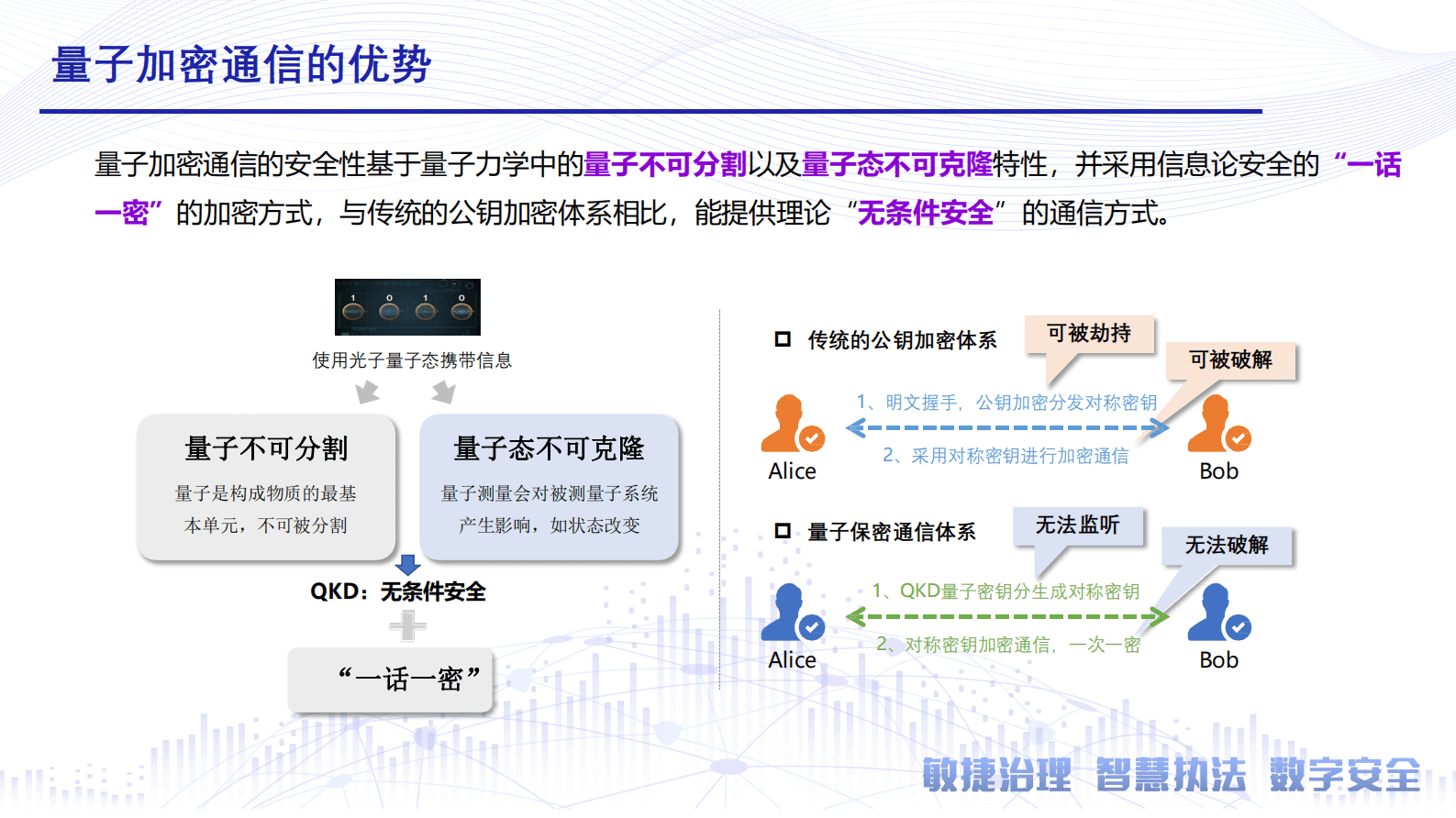 量子加密通信的优势

量子加密通信的安全性基于量子力学中的量子不可分割以及量子态不可克隆特性，并采用信息论安全的“一话一密”的加密方式，与传统的公钥加密体系相比，能提供理论“无条件安全”的通信方式。

1 0 1 0

使用光子量子态携带信息

量子不可分割

量子是构成物质的最基本单元，不可被分割

量子态不可克隆

量子测量会对被测量子系统产生影响，如状态改变

QKD：无条件安全

“一话一密”

传统的公钥加密体系

可被劫持

可被破解

1、明文握手，公钥加密分发对称密钥

2、采用对称密钥进行加密通信

Alice

Bob

量子保密通信体系

无法监听

无法破解

1、QKD量子密钥分生成对称密钥

2、对称密钥加密通信，一次一密

Alice

Bob

敏捷治理 智慧执法 数字安全